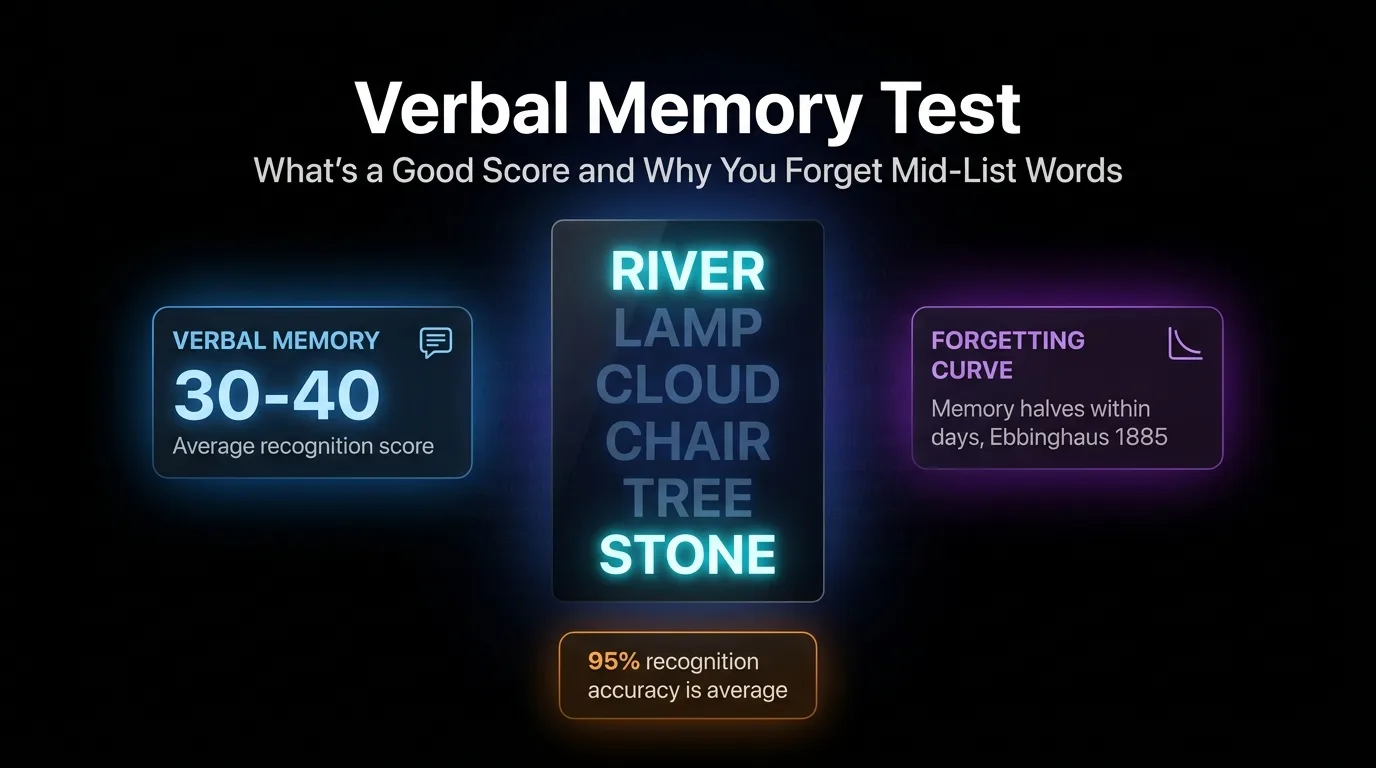 Verbal Memory Test
What's a Good Score and Why You Forget Mid-List Words

VERBAL MEMORY
30-40
Average recognition score

RIVER
LAMP
CLOUD
CHAIR
TREE
STONE

FORGETTING CURVE
Memory halves within days, Ebbinghaus 1885

95% recognition accuracy is average